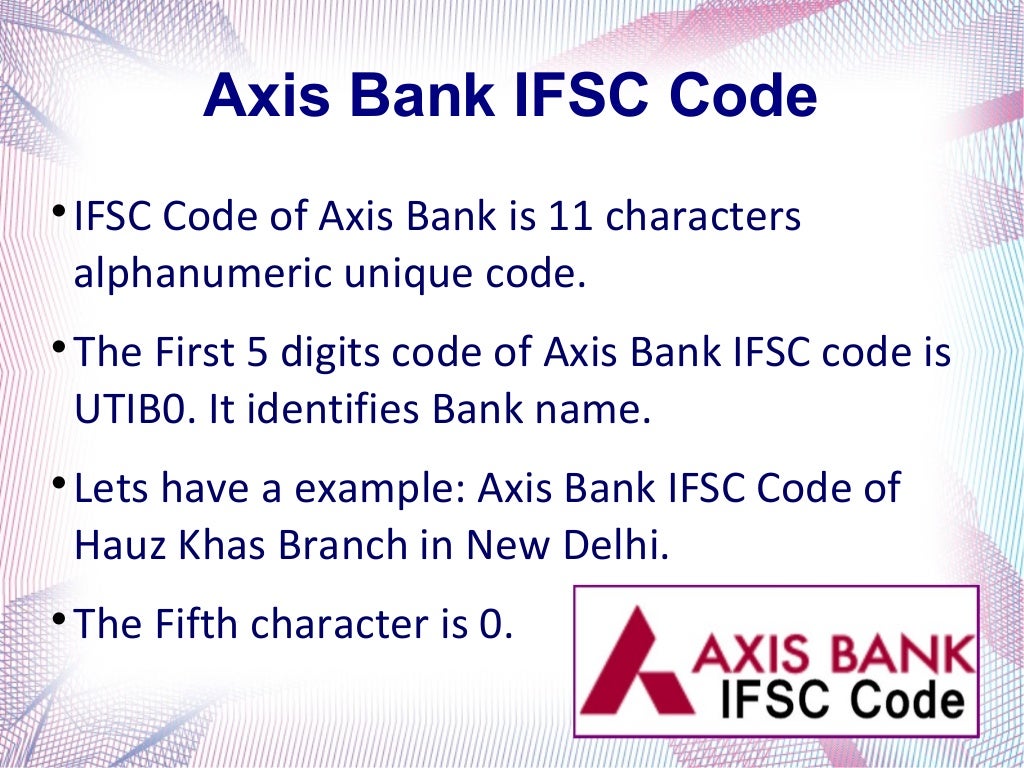 Axis Bank IFSC Code

• IFSC Code of Axis Bank is 11 characters alphanumeric unique code.

• The First 5 digits code of Axis Bank IFSC code is UTIB0. It identifies Bank name.

• Lets have a example: Axis Bank IFSC Code of Hauz Khas Branch in New Delhi.

• The Fifth character is 0.

AXIS BANK
IFSC Code